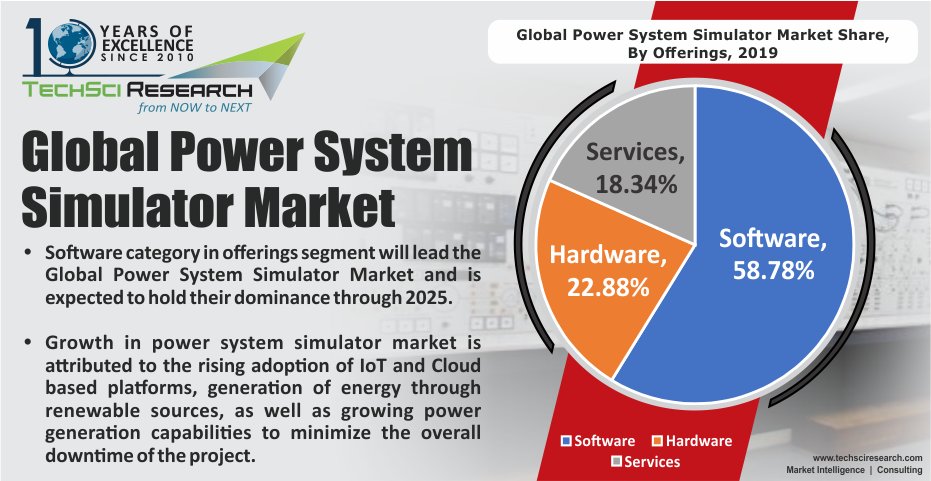 10 YEARS OF EXCELLENCE SINCE 2010

TECHSCI RESEARCH
from NOW to NEXT

Global Power System Simulator Market

• Software category in offerings segment will lead the Global Power System Simulator Market and is expected to hold their dominance through 2025.

• Growth in power system simulator market is attributed to the rising adoption of IoT and Cloud based platforms, generation of energy through renewable sources, as well as growing power generation capabilities to minimize the overall downtime of the project.

Global Power System Simulator Market Share, By Offerings, 2019

Services, 18.34%

Hardware, 22.88%

Software, 58.78%

Software
Hardware
Services

www.techsciresearch.com
Market Intelligence | Consulting